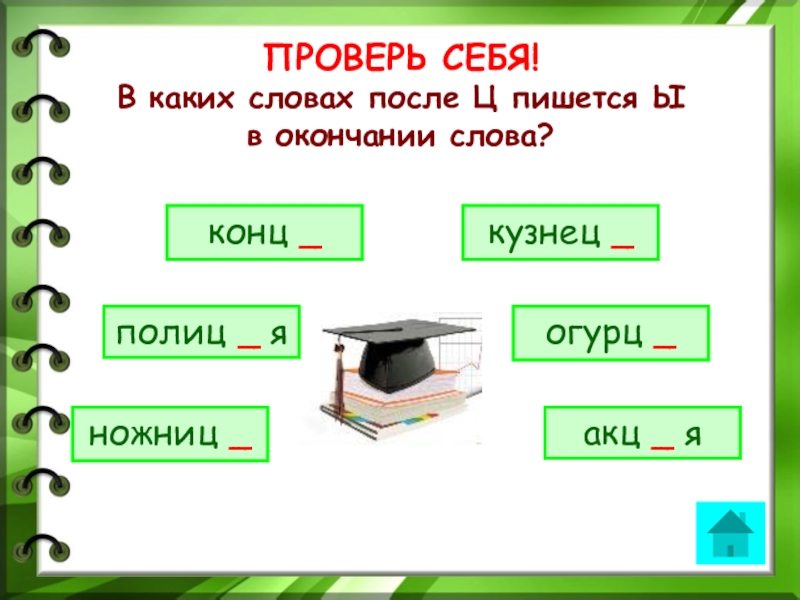 ПРОВЕРЬ СЕБЯ!
В каких словах после Ц пишется Ы в окончании слова?

конц _

кузнец _

полиц _ я

огурц _

ножниц _

акц _ я